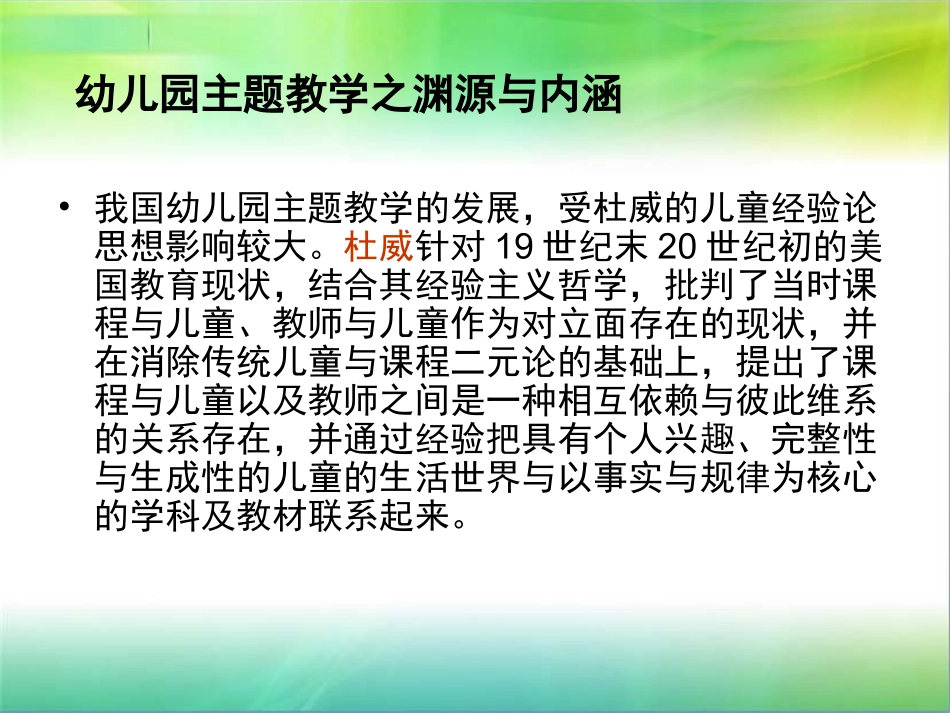 幼儿园主题教学之渊源与内涵

• 我国幼儿园主题教学的发展，受杜威的儿童经验论思想影响较大。杜威针对 19 世纪末 20 世纪初的美国教育现状，结合其经验主义哲学，批判了当时课程与儿童、教师与儿童作为对立面存在的现状，并在消除传统儿童与课程二元论的基础上，提出了课程与儿童以及教师之间是一种相互依赖与彼此维系的关系存在，并通过经验把具有个人兴趣、完整性与生成性的儿童的生活世界与以事实与规律为核心的学科及教材联系起来。